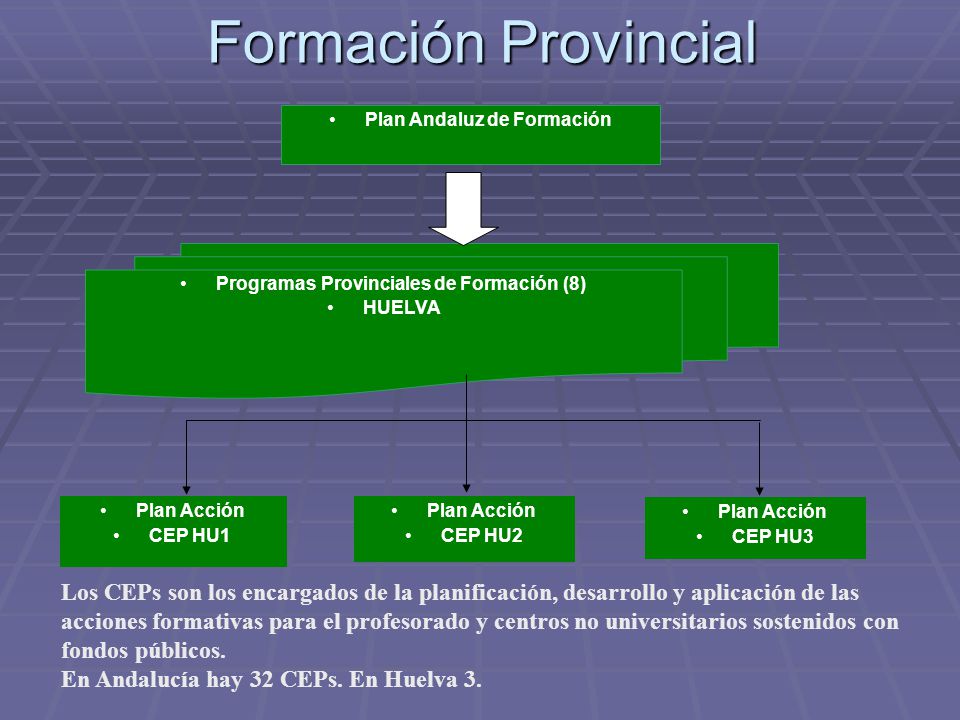 Formación Provincial

• Plan Andaluz de Formación

• Programas Provinciales de Formación (8)
• HUELVA

• Plan Acción
• CEP HU1

• Plan Acción
• CEP HU2

• Plan Acción
• CEP HU3

Los CEPs son los encargados de la planificación, desarrollo y aplicación de las acciones formativas para el profesorado y centros no universitarios sostenidos con fondos públicos.
En Andalucía hay 32 CEPs. En Huelva 3.